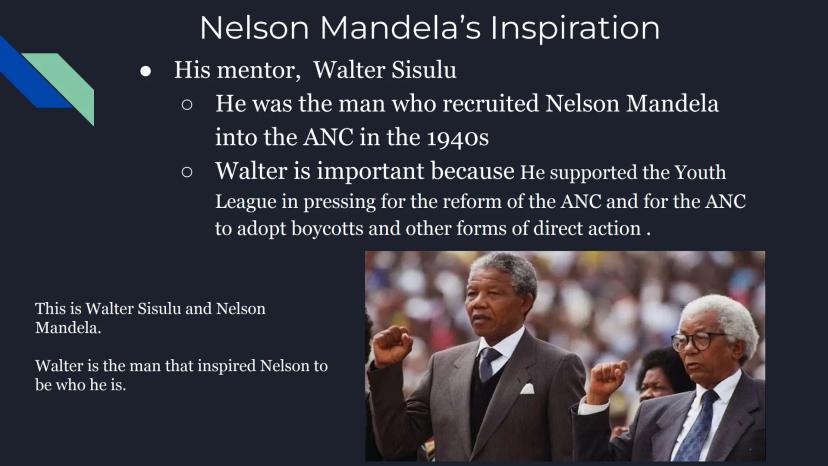 Nelson Mandela's Inspiration

● His mentor, Walter Sisulu
  ○ He was the man who recruited Nelson Mandela into the ANC in the 1940s
  ○ Walter is important because He supported the Youth League in pressing for the reform of the ANC and for the ANC to adopt boycotts and other forms of direct action .

This is Walter Sisulu and Nelson Mandela.

Walter is the man that inspired Nelson to be who he is.